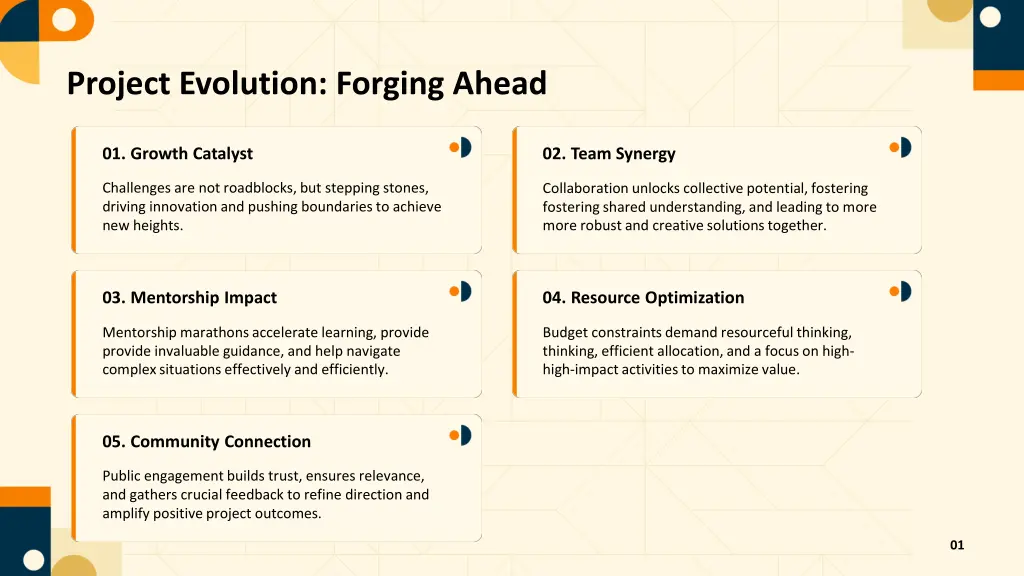 Project Evolution: Forging Ahead

01. Growth Catalyst

Challenges are not roadblocks, but stepping stones, driving innovation and pushing boundaries to achieve new heights.

02. Team Synergy

Collaboration unlocks collective potential, fostering fostering shared understanding, and leading to more more robust and creative solutions together.

03. Mentorship Impact

Mentorship marathons accelerate learning, provide provide invaluable guidance, and help navigate complex situations effectively and efficiently.

04. Resource Optimization

Budget constraints demand resourceful thinking, thinking, efficient allocation, and a focus on high-high-impact activities to maximize value.

05. Community Connection

Public engagement builds trust, ensures relevance, and gathers crucial feedback to refine direction and amplify positive project outcomes.

01